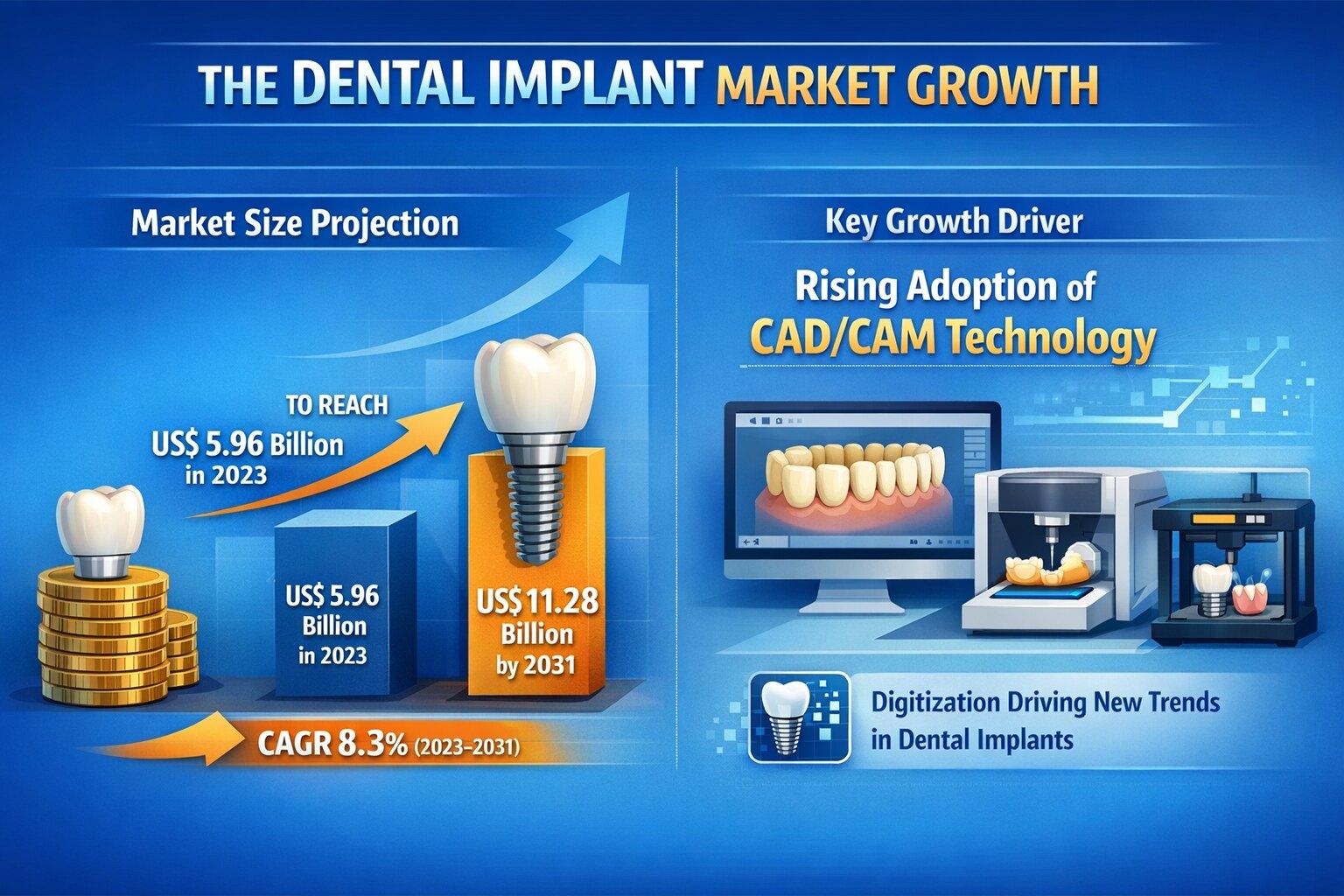 THE DENTAL IMPLANT MARKET GROWTH

Market Size Projection

TO REACH

US$ 5.96 Billion in 2023

US$ 5.96 Billion in 2023

US$11.28 Billion by 2031

CAGR 8.3% (2023–2031)

Key Growth Driver

Rising Adoption of CAD/CAM Technology

Digitization Driving New Trends in Dental Implants